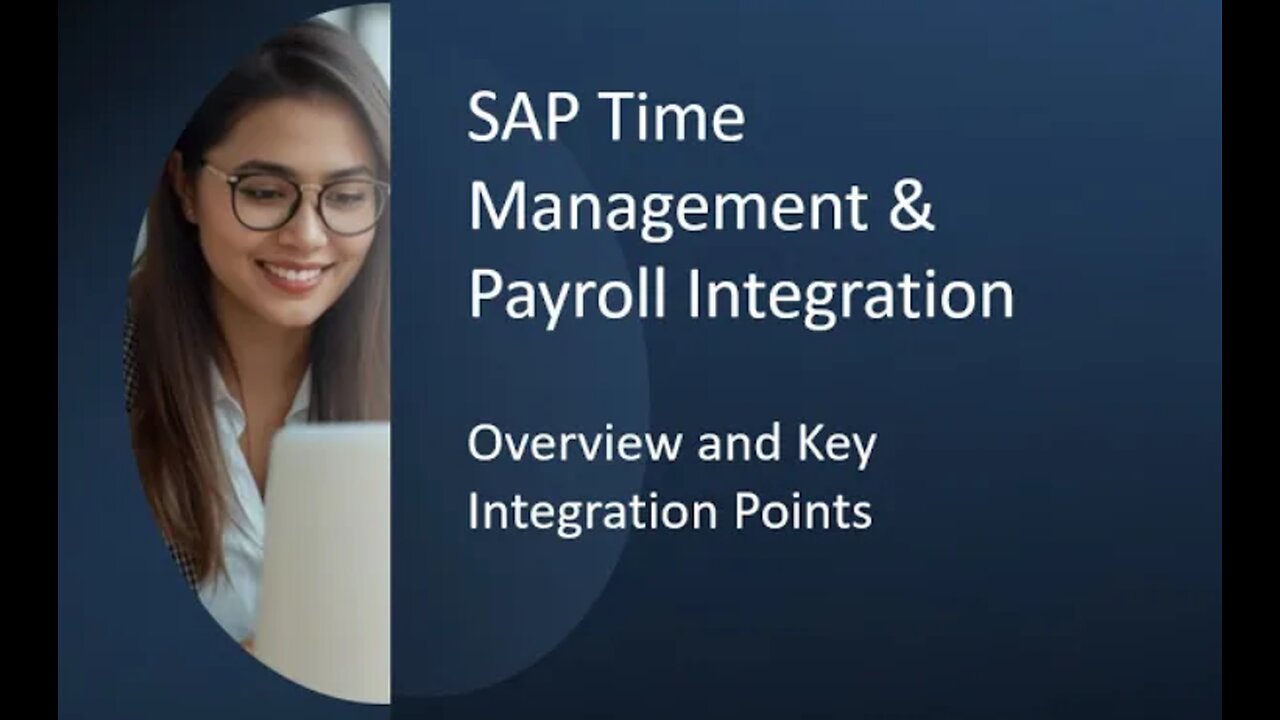 SAP Time Management & Payroll Integration

Overview and Key Integration Points